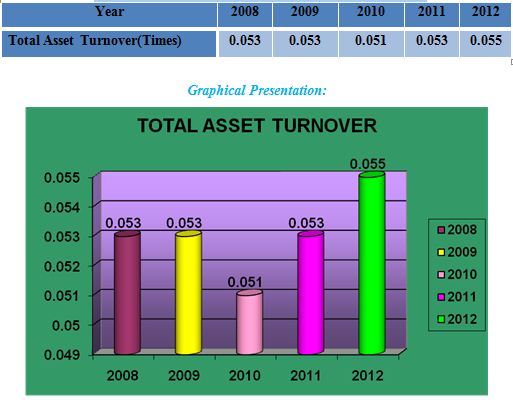 | Year | 2008 | 2009 | 2010 | 2011 | 2012 |
|---|---|---|---|---|---|
| Total Asset Turnover(Times) | 0.053 | 0.053 | 0.051 | 0.053 | 0.055 |

Graphical Presentation:

TOTAL ASSET TURNOVER

0.055
0.054
0.053
0.052
0.051
0.05
0.049

0.053
0.053
0.051
0.053
0.055

2008
2009
2010
2011
2012

2008
2009
2010
2011
2012